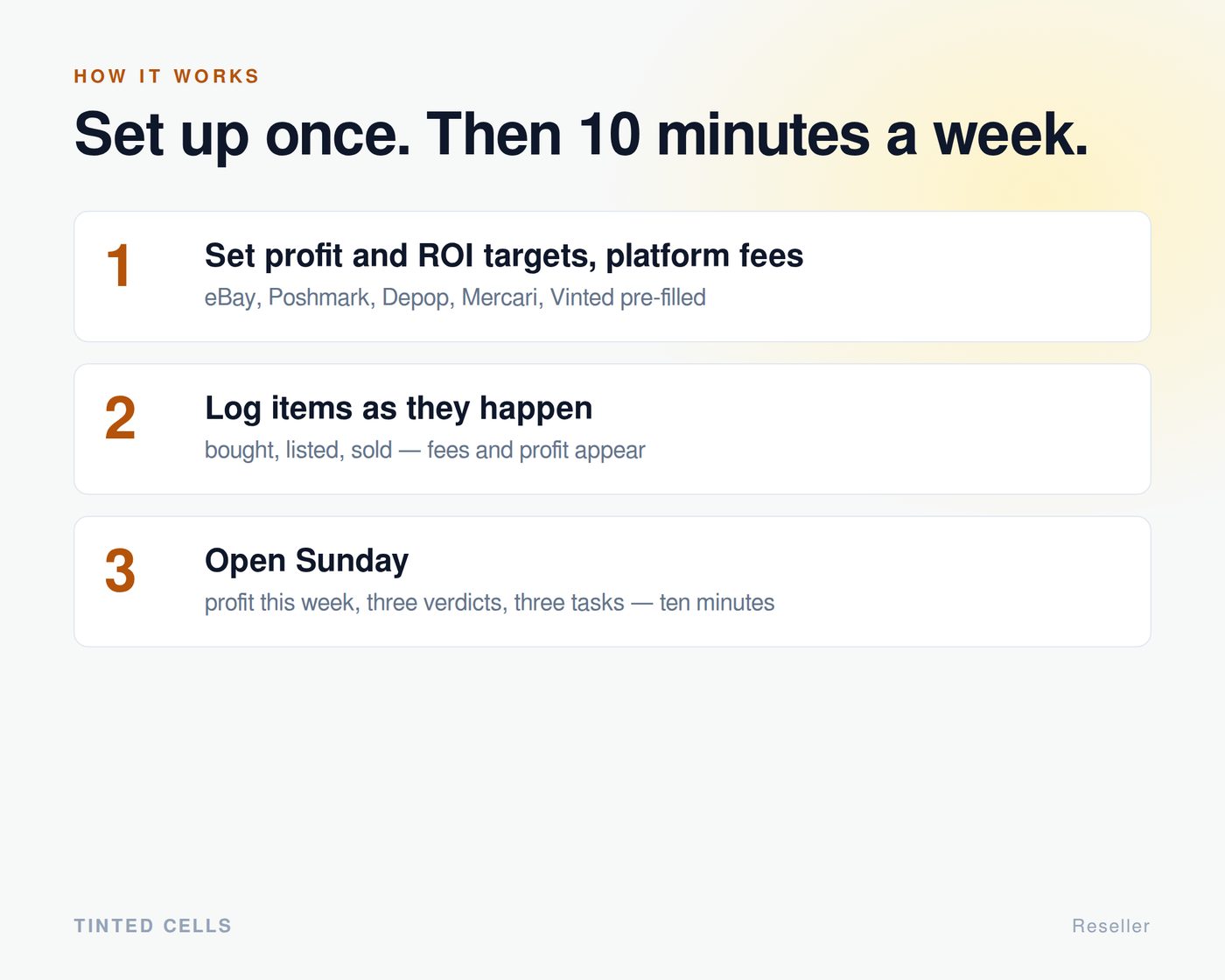 HOW IT WORKS

Set up once. Then 10 minutes a week.

1

Set profit and ROI targets, platform fees

eBay, Poshmark, Depop, Mercari, Vinted pre-filled

2

Log items as they happen

bought, listed, sold — fees and profit appear

3

Open Sunday

profit this week, three verdicts, three tasks — ten minutes

TINTED CELLS

Reseller